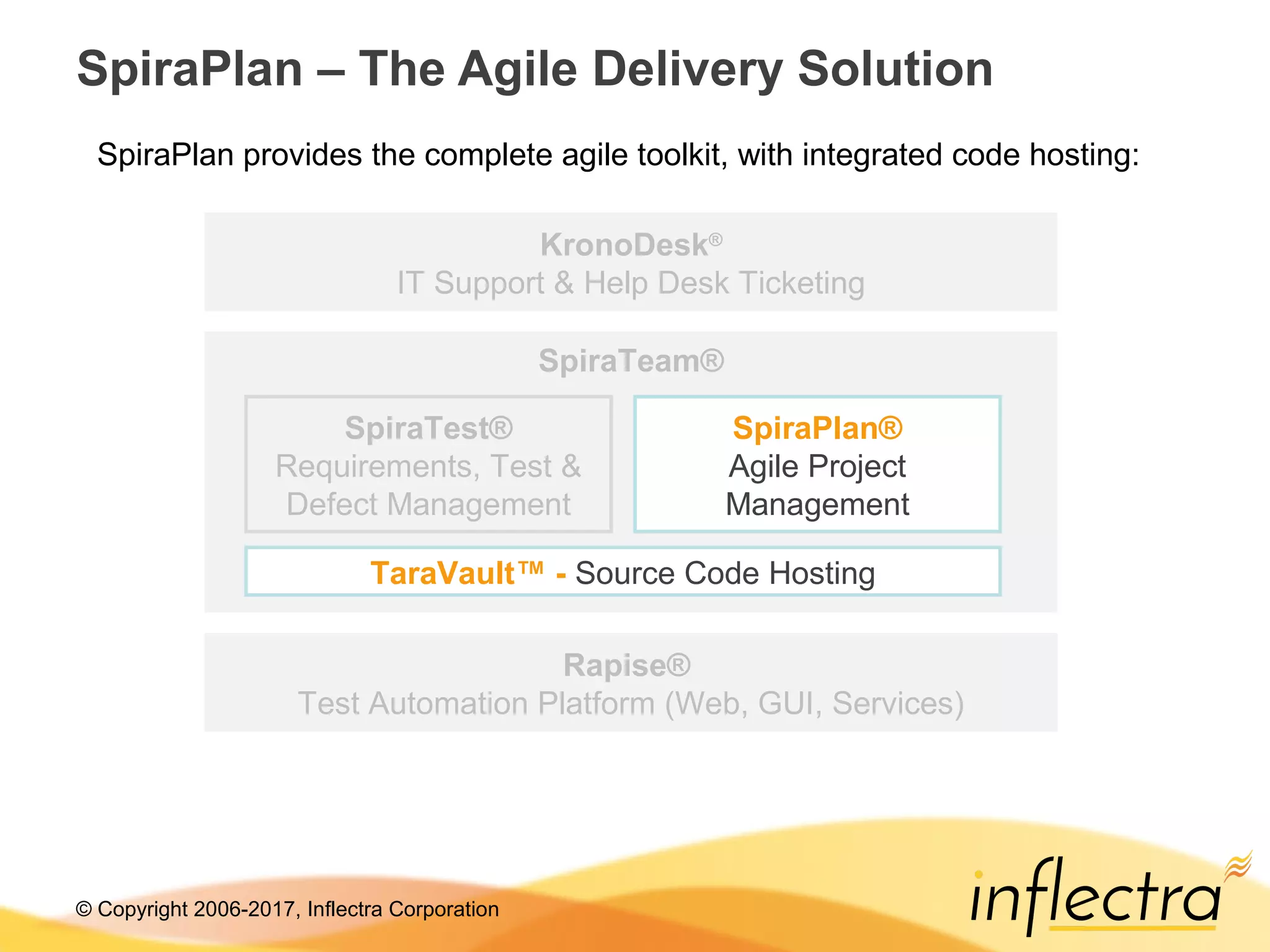 SpiraPlan – The Agile Delivery Solution

SpiraPlan provides the complete agile toolkit, with integrated code hosting:

KronoDesk®
IT Support & Help Desk Ticketing

SpiraTeam®

SpiraTest®
Requirements, Test & Defect Management

SpiraPlan®
Agile Project Management

TaraVault™ - Source Code Hosting

Rapise®
Test Automation Platform (Web, GUI, Services)

© Copyright 2006-2017, Inflectra Corporation

inflectra